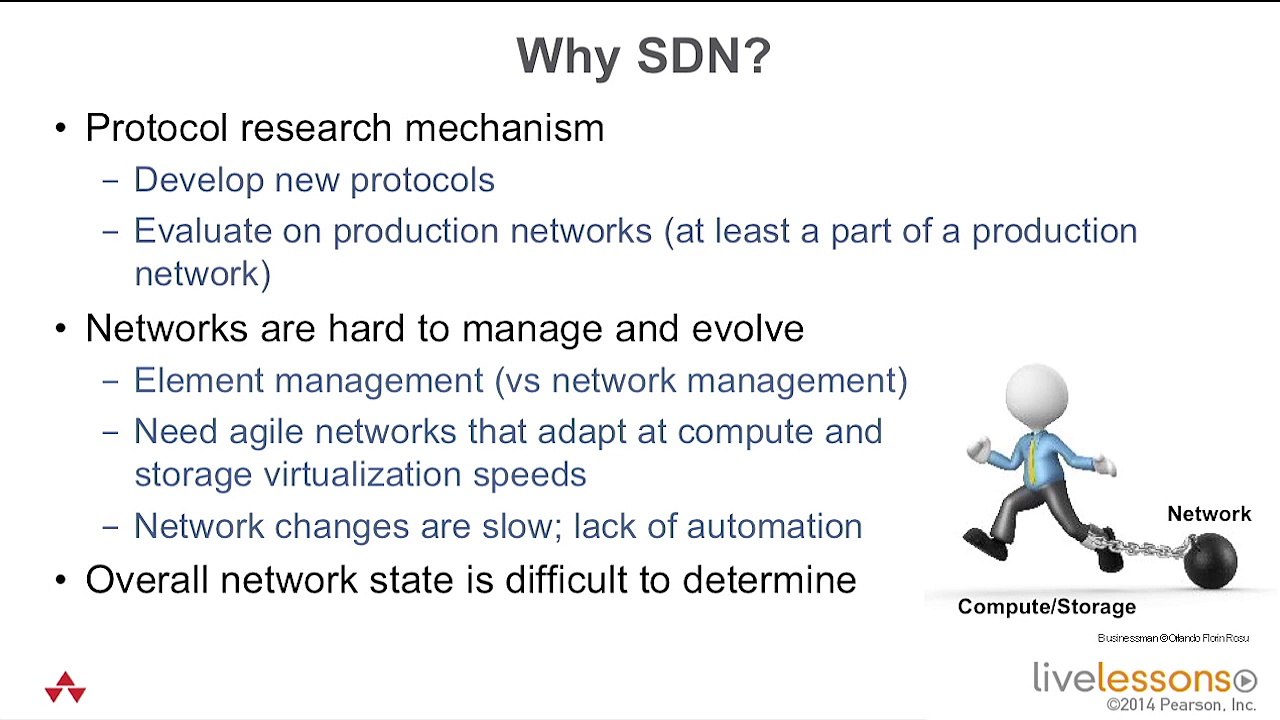 Why SDN?

• Protocol research mechanism
  – Develop new protocols
  – Evaluate on production networks (at least a part of a production network)
• Networks are hard to manage and evolve
  – Element management (vs network management)
  – Need agile networks that adapt at compute and storage virtualization speeds
  – Network changes are slow; lack of automation
• Overall network state is difficult to determine

Network

Compute/Storage

Businessman©Orlando Florin Rosu

livelessons
©2014 Pearson, Inc.